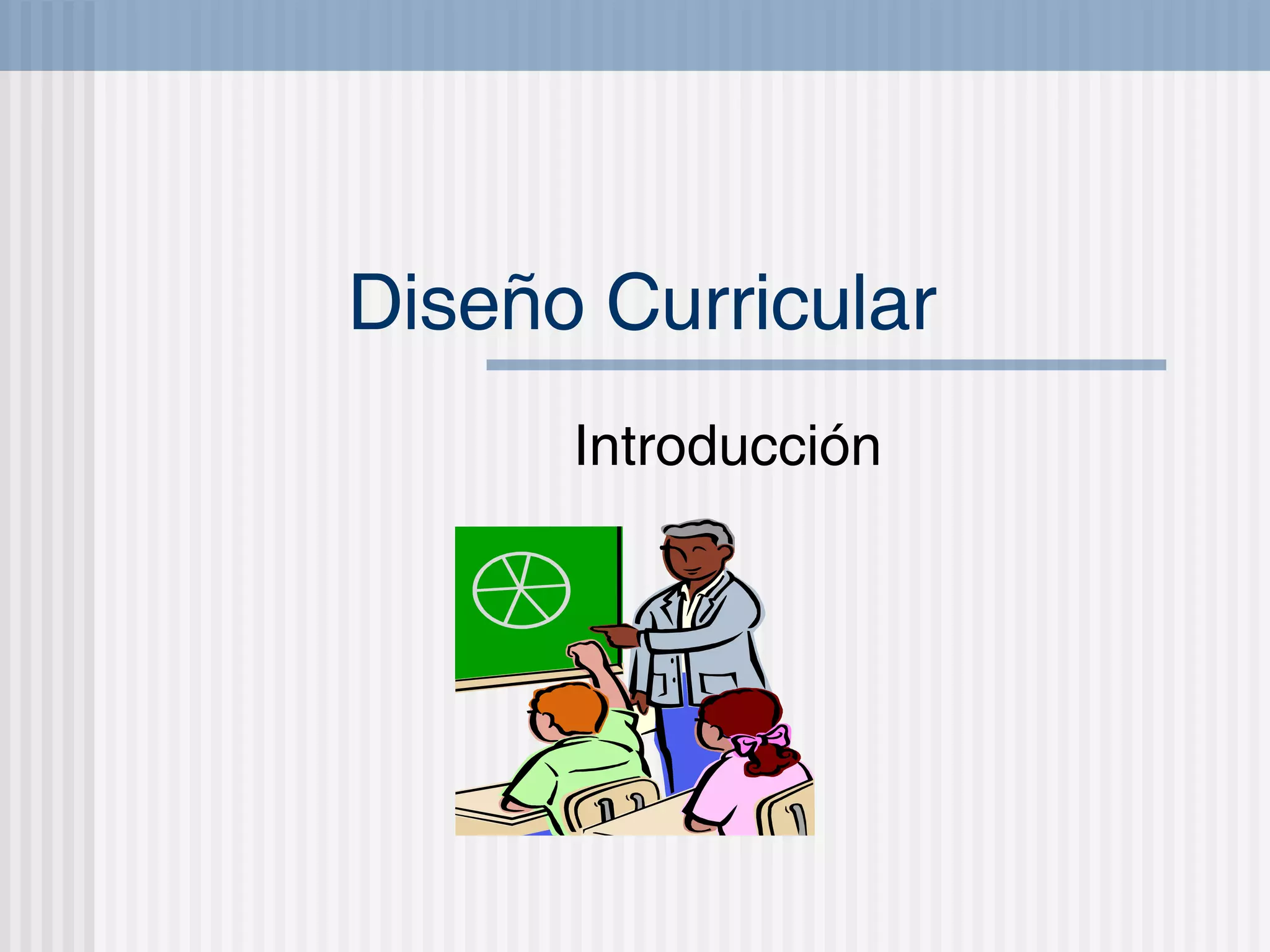 Diseño Curricular

Introducción